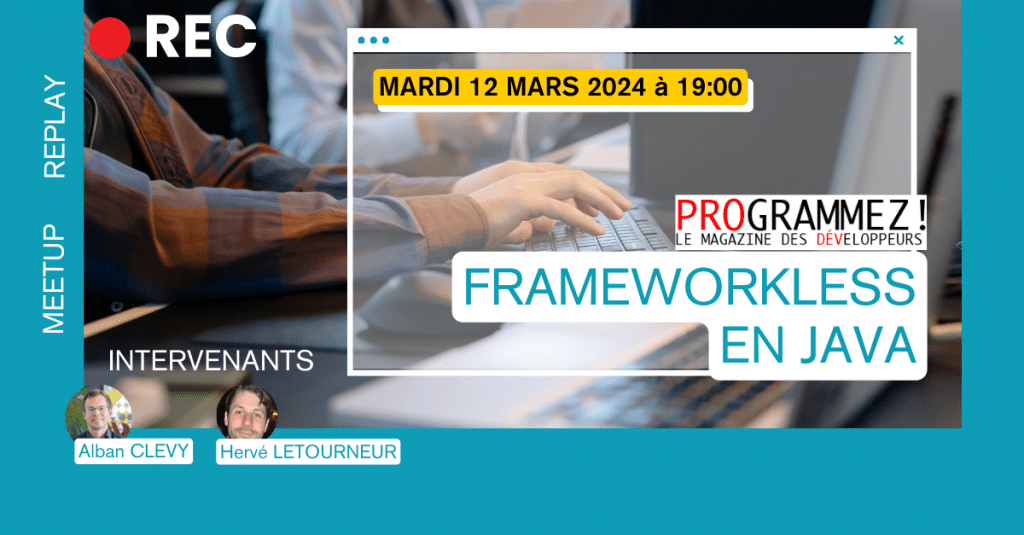 REC

MEETUP REPLAY

MARDI 12 MARS 2024 à 19:00

PROGRAMMEZ!
LE MAGAZINE DES DÉVELOPPEURS

FRAMEWORKLESS EN JAVA

INTERVENANTS

Alban CLEVY

Hervé LETOURNEUR